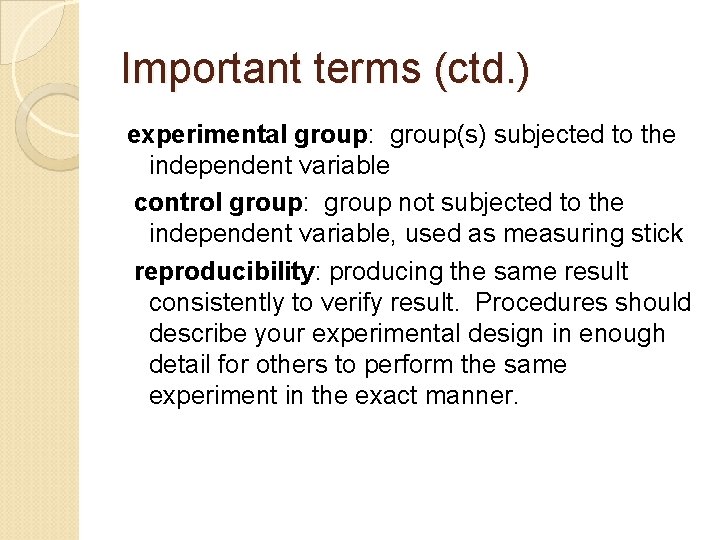 Important terms (ctd.)

experimental group: group(s) subjected to the independent variable

control group: group not subjected to the independent variable, used as measuring stick

reproducibility: producing the same result consistently to verify result. Procedures should describe your experimental design in enough detail for others to perform the same experiment in the exact manner.